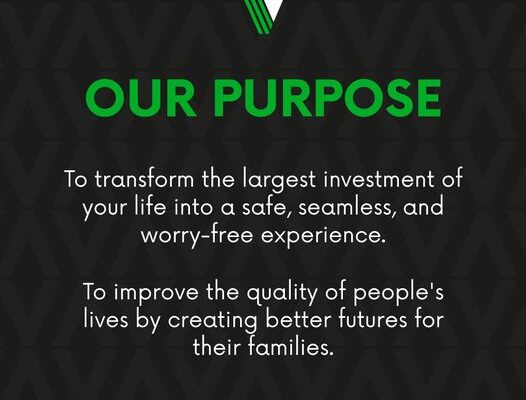 OUR PURPOSE

To transform the largest investment of your life into a safe, seamless, and worry-free experience.

To improve the quality of people's lives by creating better futures for their families.